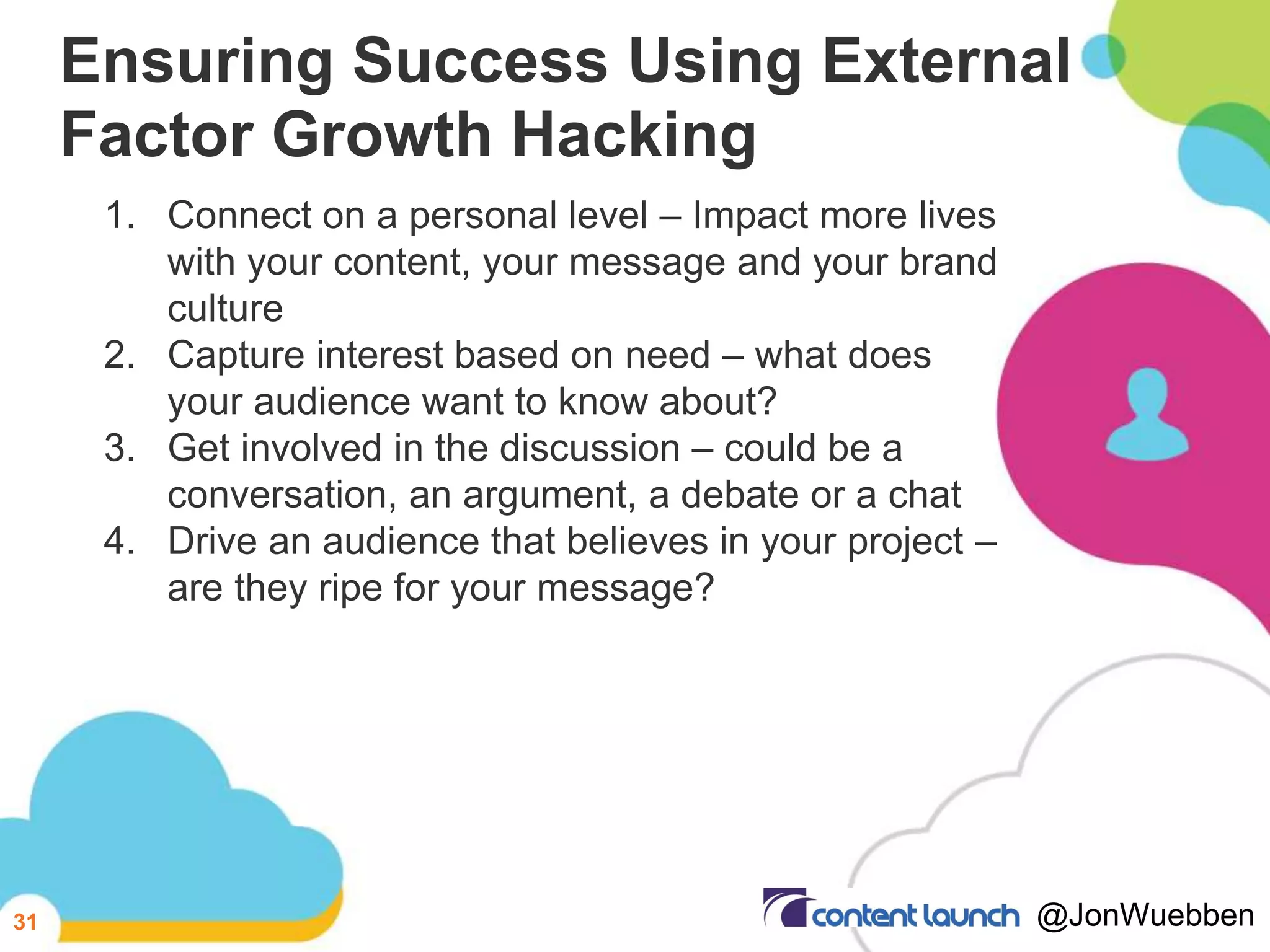 Ensuring Success Using External Factor Growth Hacking

1. Connect on a personal level – Impact more lives with your content, your message and your brand culture
2. Capture interest based on need – what does your audience want to know about?
3. Get involved in the discussion – could be a conversation, an argument, a debate or a chat
4. Drive an audience that believes in your project – are they ripe for your message?

31

content launch @JonWuebben